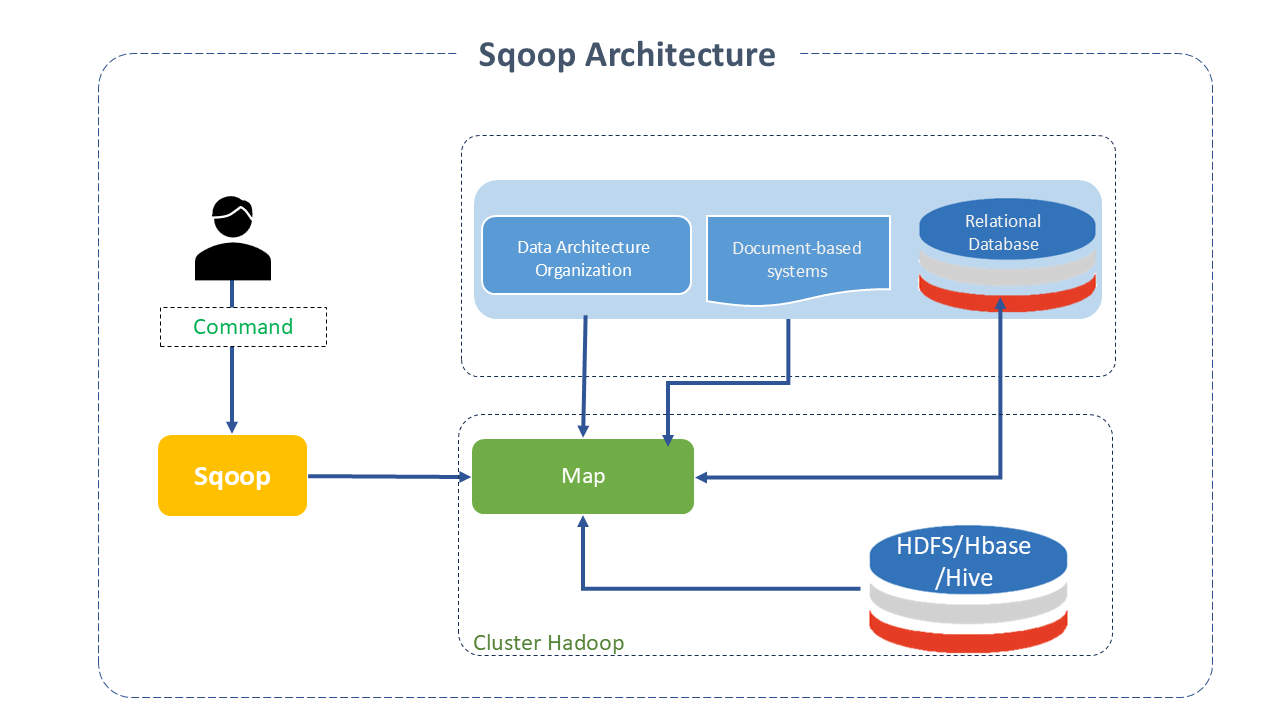 Sqoop Architecture

Command

Sqoop

Data Architecture Organization

Document-based systems

Relational Database

Map

HDFS/Hbase /Hive

Cluster Hadoop